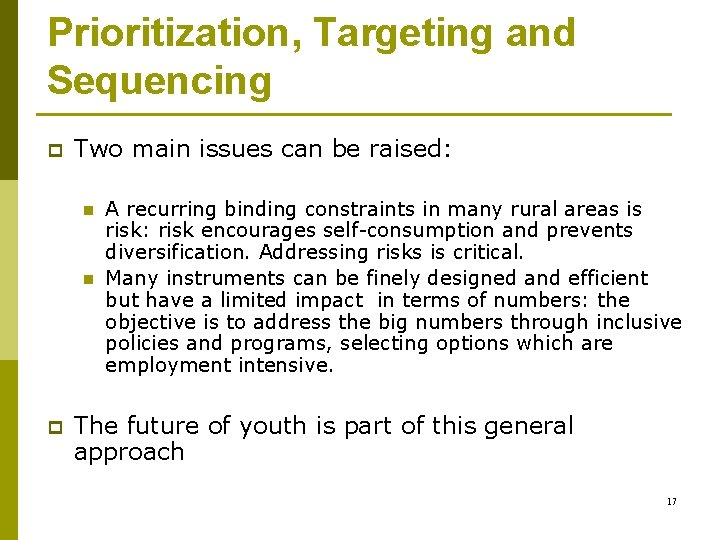 Prioritization, Targeting and Sequencing

Two main issues can be raised:

A recurring binding constraints in many rural areas is risk: risk encourages self-consumption and prevents diversification. Addressing risks is critical.

Many instruments can be finely designed and efficient but have a limited impact  in terms of numbers: the objective is to address the big numbers through inclusive policies and programs, selecting options which are employment intensive.

The future of youth is part of this general approach

17